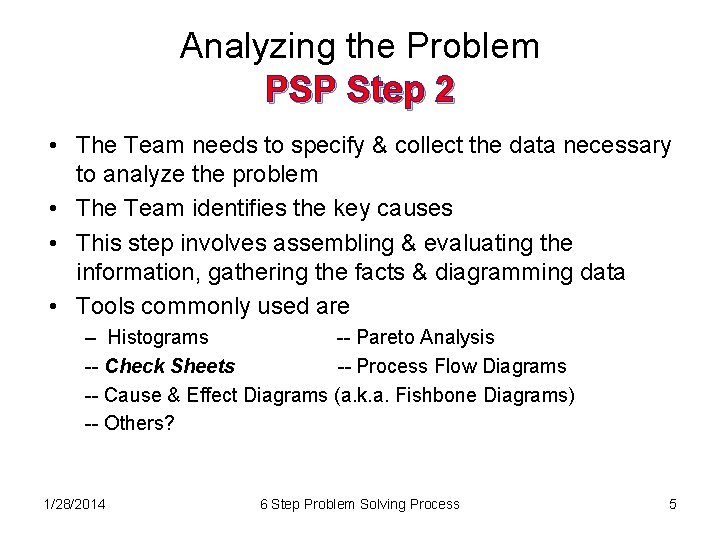 Analyzing the Problem
PSP Step 2

• The Team needs to specify & collect the data necessary to analyze the problem
• The Team identifies the key causes
• This step involves assembling & evaluating the information, gathering the facts & diagramming data
• Tools commonly used are
– Histograms -- Pareto Analysis
-- Check Sheets -- Process Flow Diagrams
-- Cause & Effect Diagrams (a.k.a. Fishbone Diagrams)
-- Others?

1/28/2014 6 Step Problem Solving Process 5